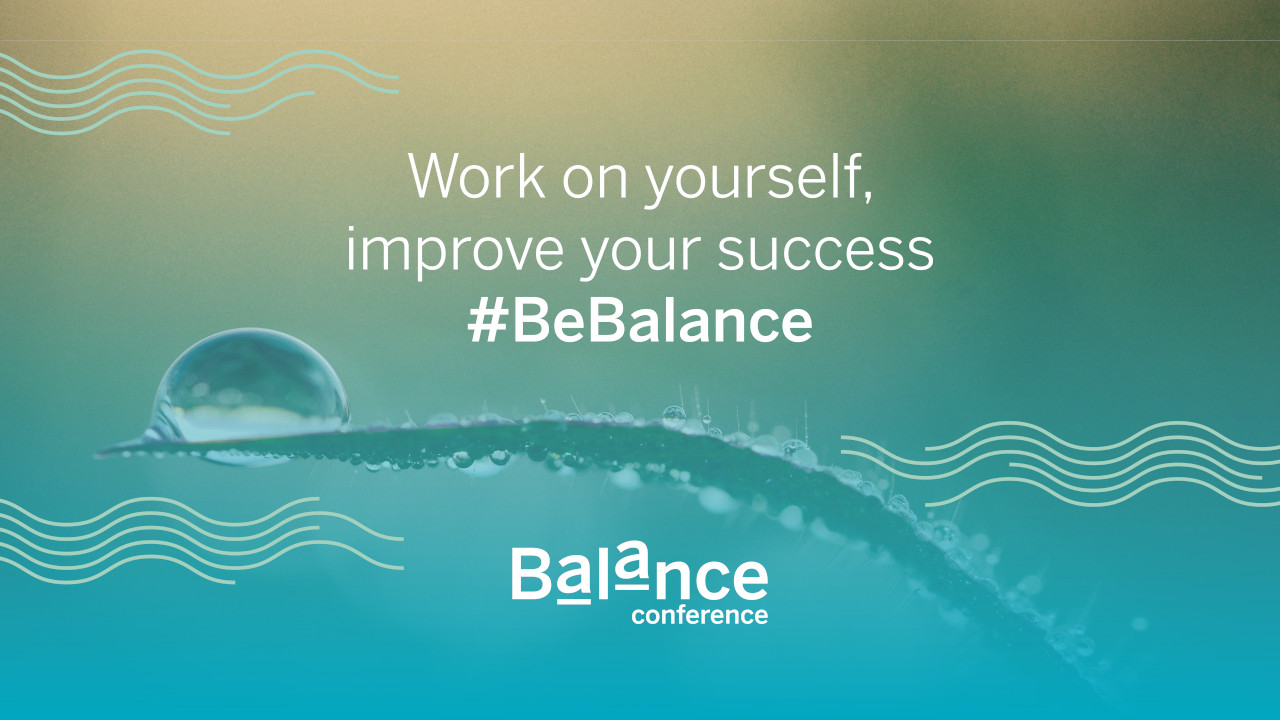 Work on yourself, improve your success
#BeBalance

Balance
conference